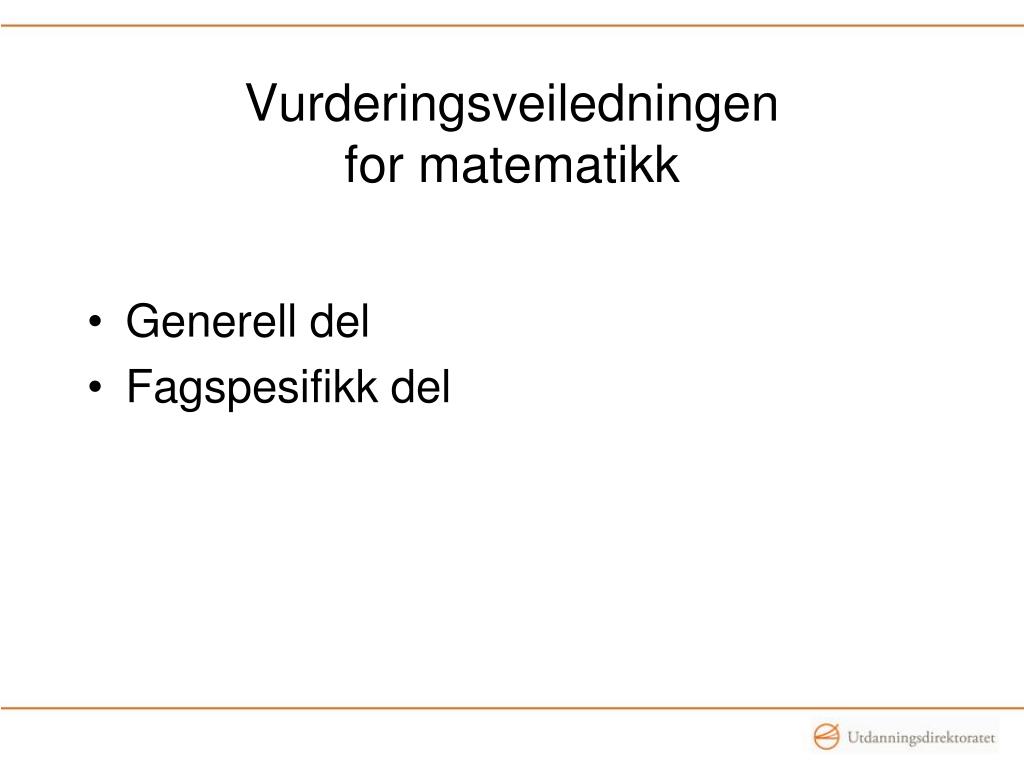 Vurderingsveiledningen
for matematikk

• Generell del
• Fagspesifikk del

Utdanningsdirektoratet